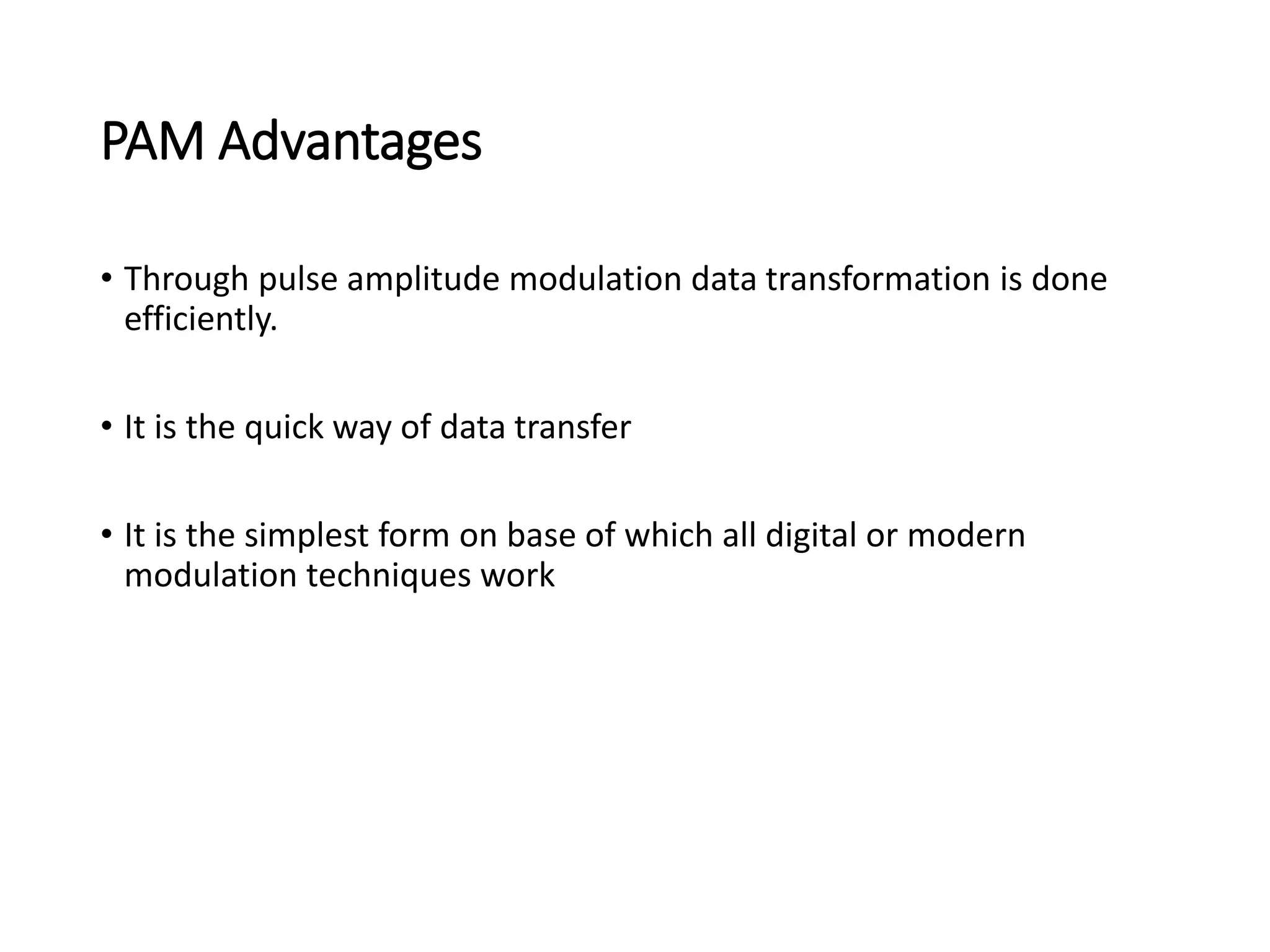 PAM Advantages

• Through pulse amplitude modulation data transformation is done efficiently.

• It is the quick way of data transfer

• It is the simplest form on base of which all digital or modern modulation techniques work